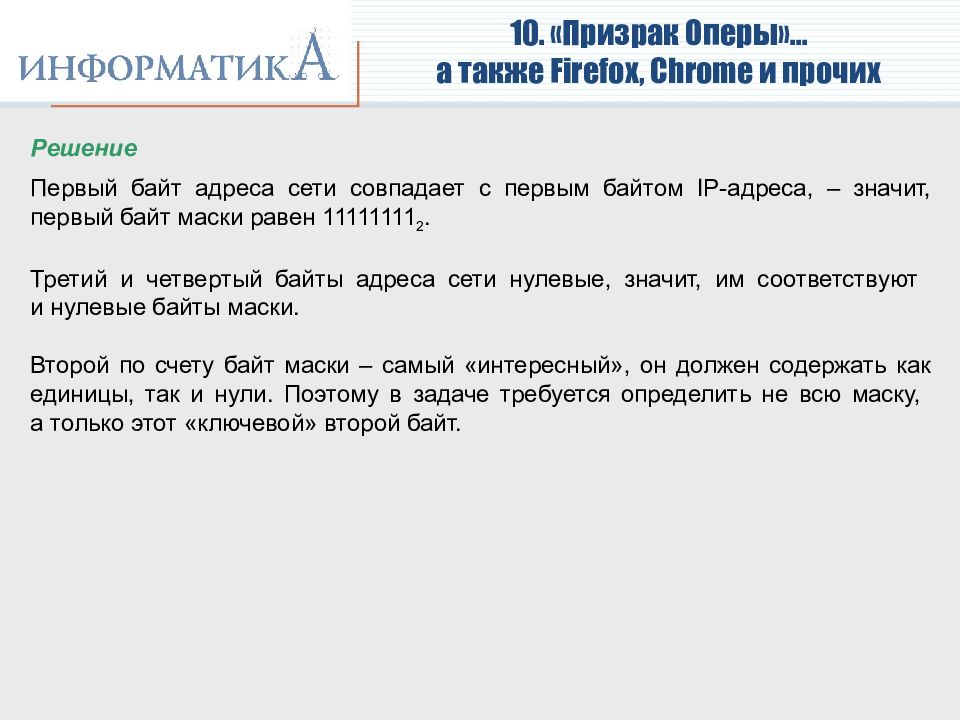 ИНФОРМАТИКА

10. «Призрак Оперы»... а также Firefox, Chrome и прочих

Решение

Первый байт адреса сети совпадает с первым байтом IP-адреса, – значит, первый байт маски равен $11111111_2$.

Третий и четвертый байты адреса сети нулевые, значит, им соответствуют и нулевые байты маски.

Второй по счету байт маски – самый «интересный», он должен содержать как единицы, так и нули. Поэтому в задаче требуется определить не всю маску, а только этот «ключевой» второй байт.